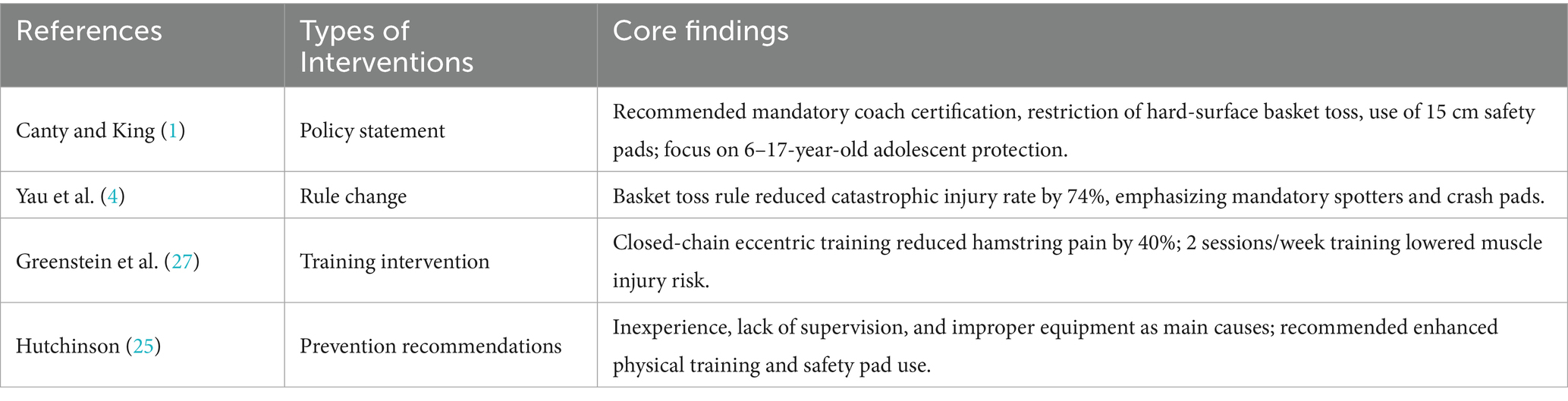 | References | Types of Interventions | Core findings |
|---|---|---|
| Canty and King (1) | Policy statement | Recommended mandatory coach certification, restriction of hard-surface basket toss, use of 15 cm safety pads; focus on 6–17-year-old adolescent protection. |
| Yau et al. (4) | Rule change | Basket toss rule reduced catastrophic injury rate by 74%, emphasizing mandatory spotters and crash pads. |
| Greenstein et al. (27) | Training intervention | Closed-chain eccentric training reduced hamstring pain by 40%; 2 sessions/week training lowered muscle injury risk. |
| Hutchinson (25) | Prevention recommendations | Inexperience, lack of supervision, and improper equipment as main causes; recommended enhanced physical training and safety pad use. |